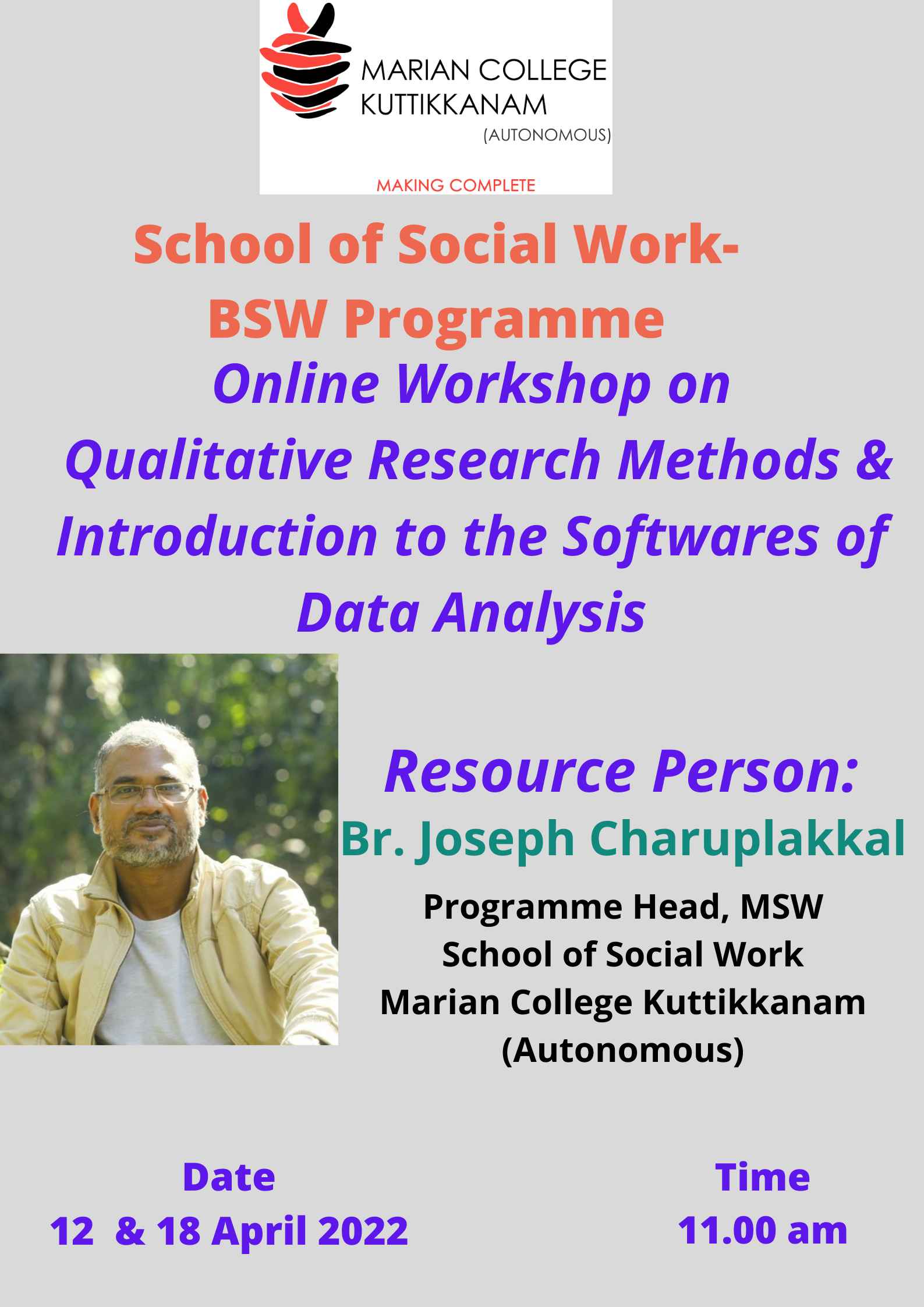 MARIAN COLLEGE KUTTIKKANAM (AUTONOMOUS)

MAKING COMPLETE

School of Social Work- BSW Programme

Online Workshop on Qualitative Research Methods & Introduction to the Softwares of Data Analysis

Resource Person:

Br. Joseph Charuplakkal

Programme Head, MSW
School of Social Work
Marian College Kuttikkanam
(Autonomous)

Date
12 & 18 April 2022

Time
11.00 am